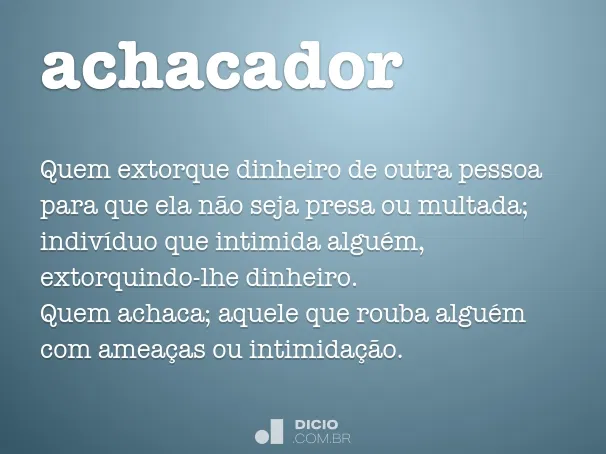 achacador

Quem extorque dinheiro de outra pessoa para que ela não seja presa ou multada; indivíduo que intimida alguém, extorquindo-lhe dinheiro.
Quem achaca; aquele que rouba alguém com ameaças ou intimidação.

DICIO
.COM.BR